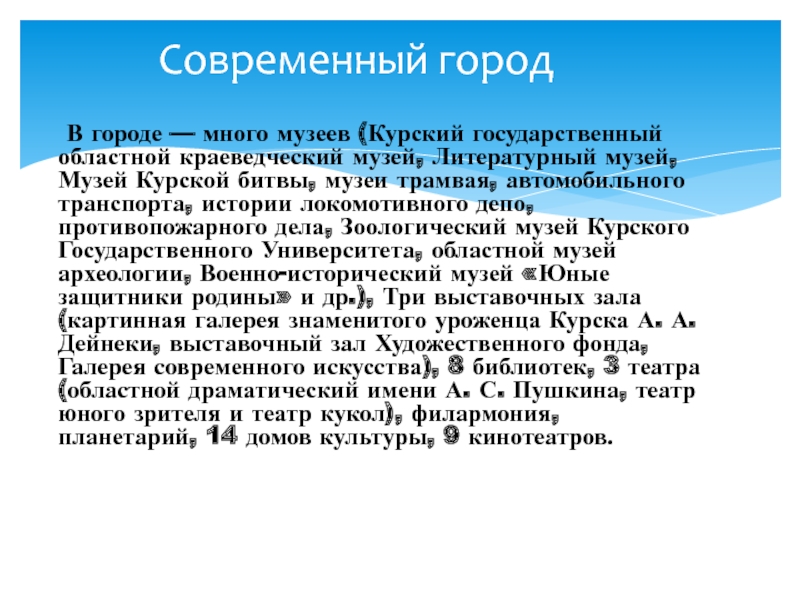 Современный город

В городе — много музеев (Курский государственный областной краеведческий музей, Литературный музей, Музей Курской битвы, музеи трамвая, автомобильного транспорта, истории локомотивного депо, противопожарного дела, Зоологический музей Курского Государственного Университета, областной музей археологии, Военно-исторический музей «Юные защитники родины» и др.), Три выставочных зала (картинная галерея знаменитого уроженца Курска А. А. Дейнеки, выставочный зал Художественного фонда, Галерея современного искусства), 8 библиотек, 3 театра (областной драматический имени А. С. Пушкина, театр юного зрителя и театр кукол), филармония, планетарий, 14 домов культуры, 9 кинотеатров.